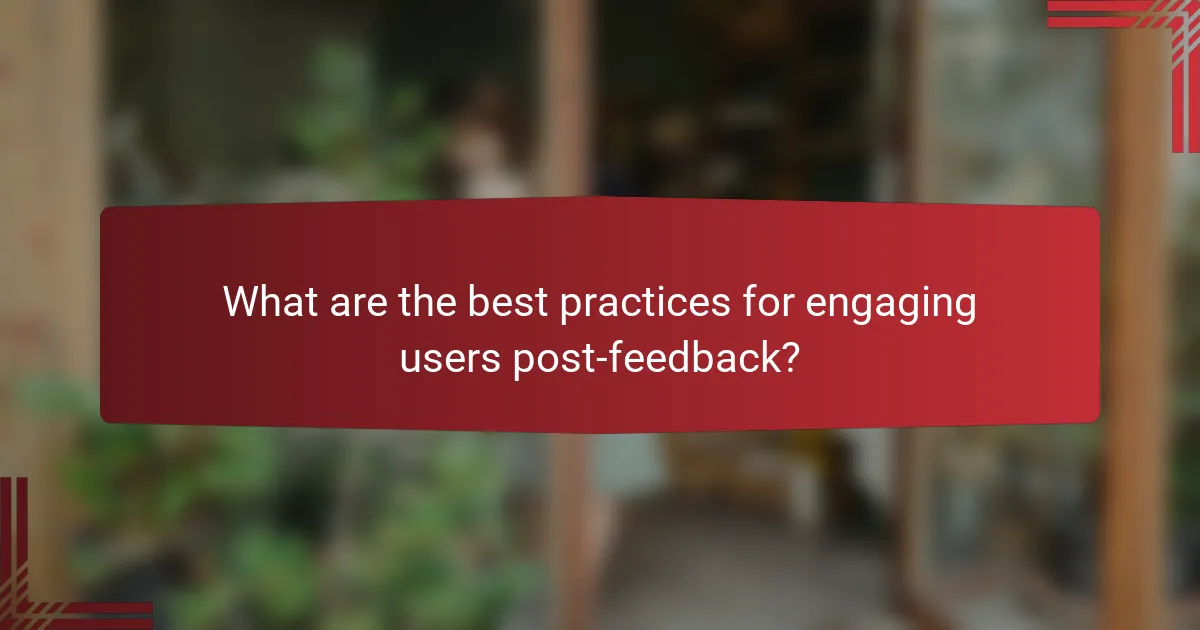 What are the best practices for engaging users post-feedback?